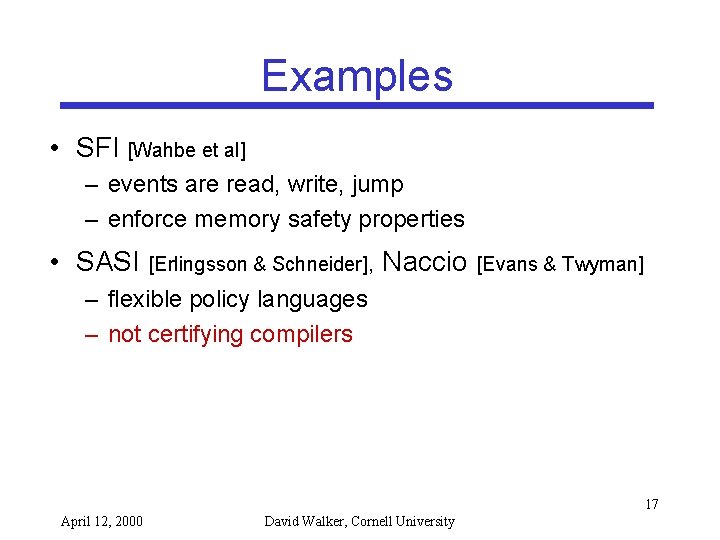 Examples

• SFI [Wahbe et al]
– events are read, write, jump
– enforce memory safety properties

• SASI [Erlingsson & Schneider], Naccio [Evans & Twyman]
– flexible policy languages
– not certifying compilers

17

April 12, 2000 David Walker, Cornell University